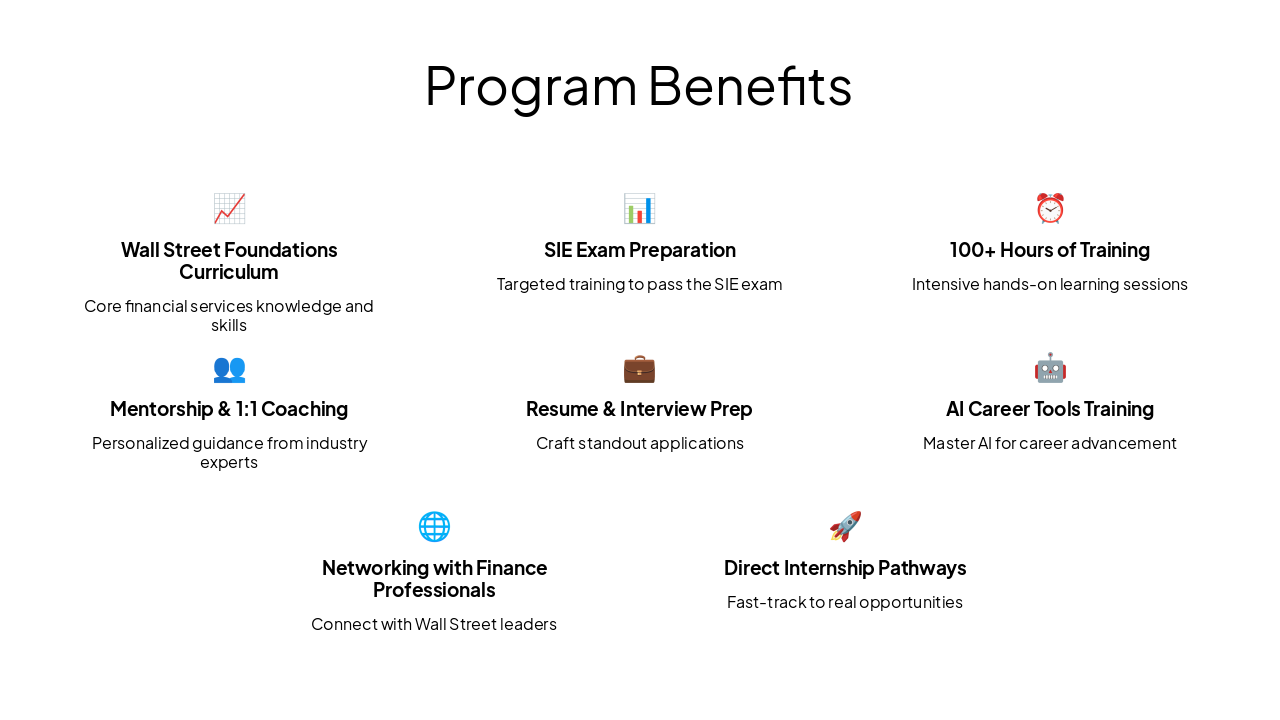 Program Benefits

Wall Street Foundations Curriculum

Core financial services knowledge and skills

SIE Exam Preparation

Targeted training to pass the SIE exam

100+ Hours of Training

Intensive hands-on learning sessions

Mentorship & 1:1 Coaching

Personalized guidance from industry experts

Resume & Interview Prep

Craft standout applications

AI Career Tools Training

Master AI for career advancement

Networking with Finance Professionals

Connect with Wall Street leaders

Direct Internship Pathways

Fast-track to real opportunities